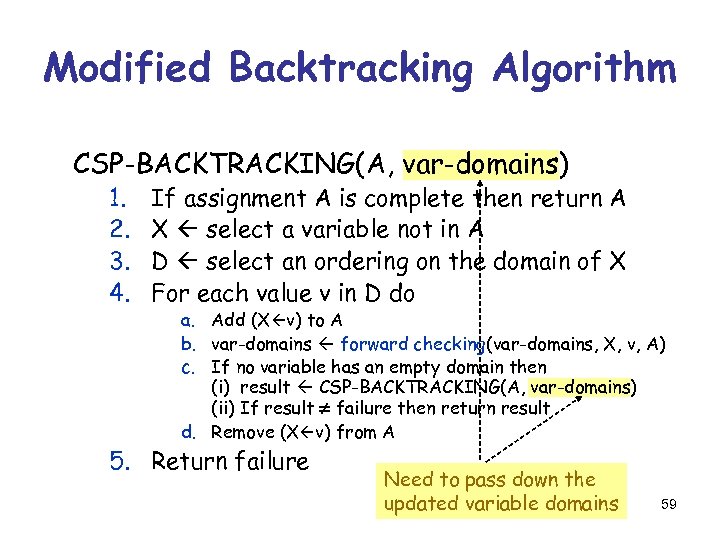 Modified Backtracking Algorithm

CSP-BACKTRACKING(A, var-domains)

1. If assignment A is complete then return A
2. X ← select a variable not in A
3. D ← select an ordering on the domain of X
4. For each value v in D do
   a. Add (X←v) to A
   b. var-domains ← forward checking(var-domains, X, v, A)
   c. If no variable has an empty domain then
      (i) result ← CSP-BACKTRACKING(A, var-domains)
      (ii) If result ≠ failure then return result
   d. Remove (X←v) from A
5. Return failure

Need to pass down the updated variable domains

59